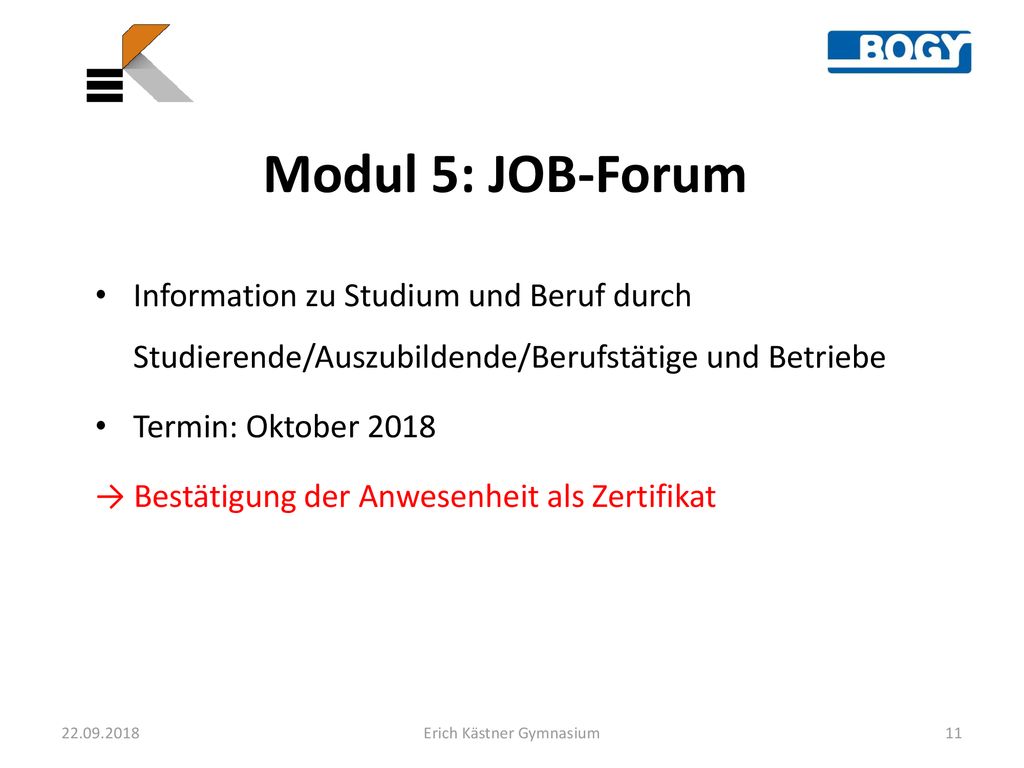 BOGY

Modul 5: JOB-Forum

• Information zu Studium und Beruf durch Studierende/Auszubildende/Berufstätige und Betriebe

• Termin: Oktober 2018

→ Bestätigung der Anwesenheit als Zertifikat

22.09.2018

Erich Kästner Gymnasium

11